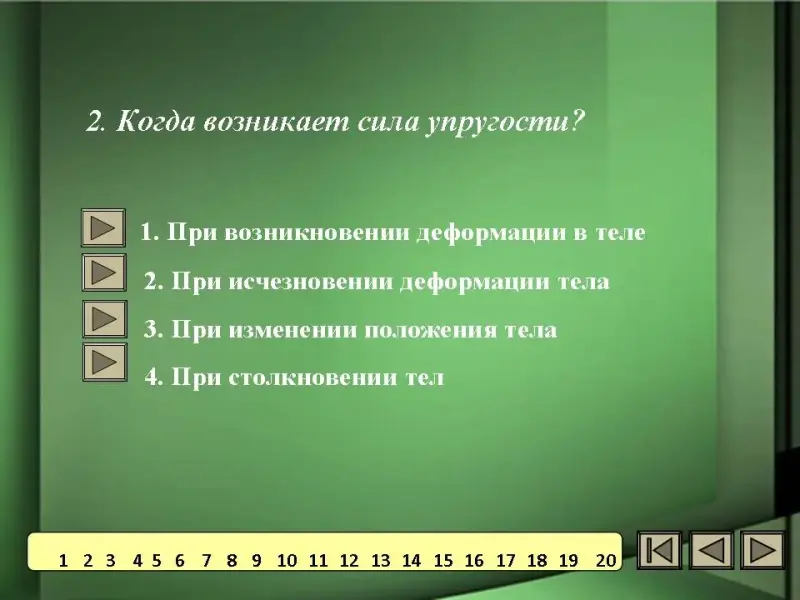 2. Когда возникает сила упругости?

1. При возникновении деформации в теле

2. При исчезновении деформации тела

3. При изменении положения тела

4. При столкновении тел

1 2 3 4 5 6 7 8 9 10 11 12 13 14 15 16 17 18 19 20